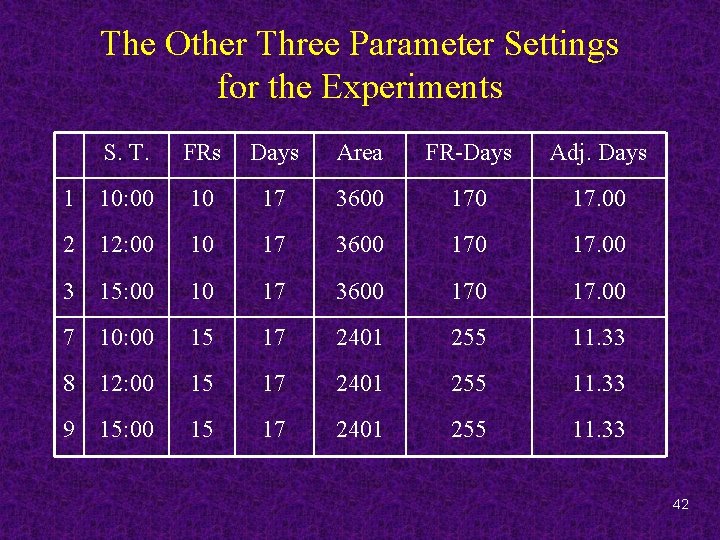 The Other Three Parameter Settings for the Experiments

| | S. T. | FRs | Days | Area | FR-Days | Adj. Days |
|---|---|---|---|---|---|---|
| 1 | 10:00 | 10 | 17 | 3600 | 170 | 17.00 |
| 2 | 12:00 | 10 | 17 | 3600 | 170 | 17.00 |
| 3 | 15:00 | 10 | 17 | 3600 | 170 | 17.00 |
| 7 | 10:00 | 15 | 17 | 2401 | 255 | 11.33 |
| 8 | 12:00 | 15 | 17 | 2401 | 255 | 11.33 |
| 9 | 15:00 | 15 | 17 | 2401 | 255 | 11.33 |

42